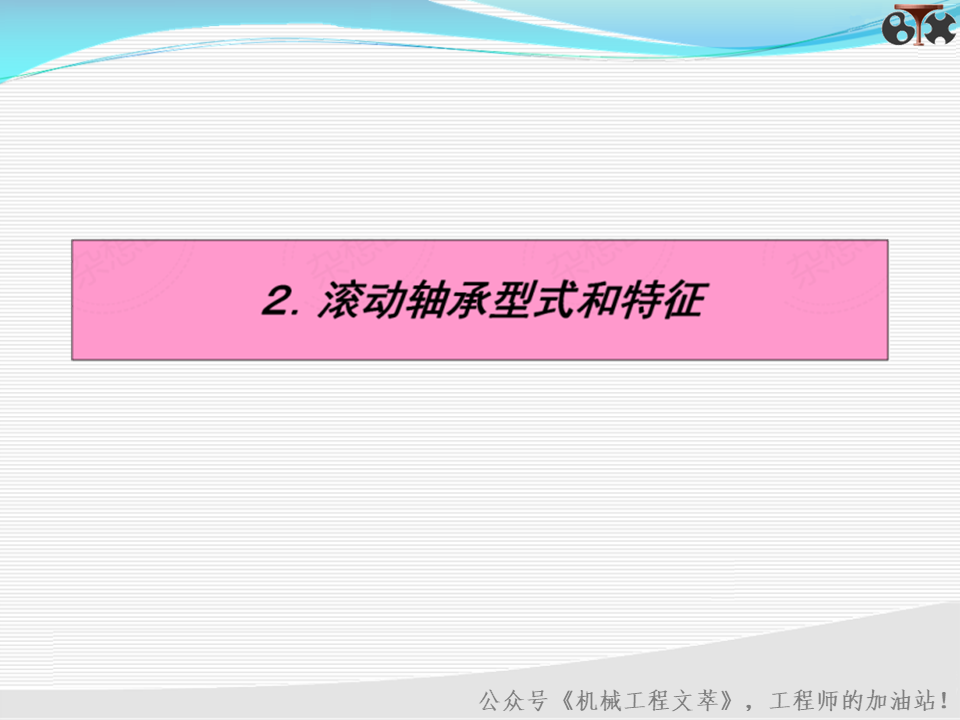 2. 滚动轴承型式和特征

公众号《机械工程文萃》，工程师的加油站！